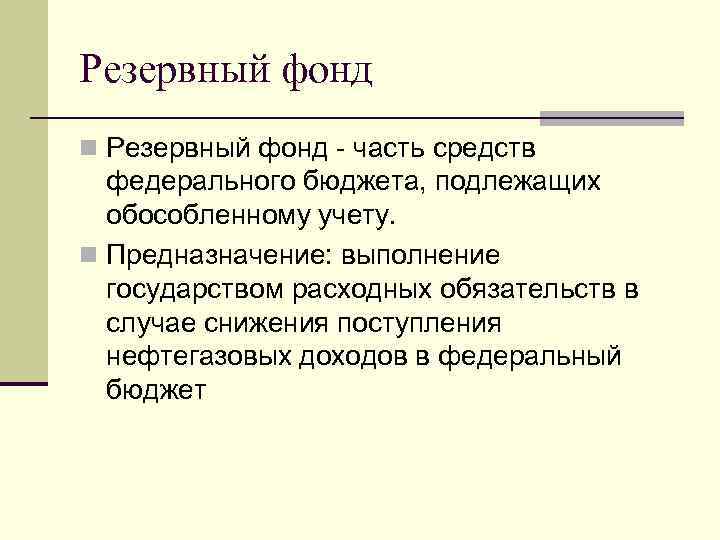 Резервный фонд

Резервный фонд - часть средств федерального бюджета, подлежащих обособленному учету.

Предназначение: выполнение государством расходных обязательств в случае снижения поступления нефтегазовых доходов в федеральный бюджет